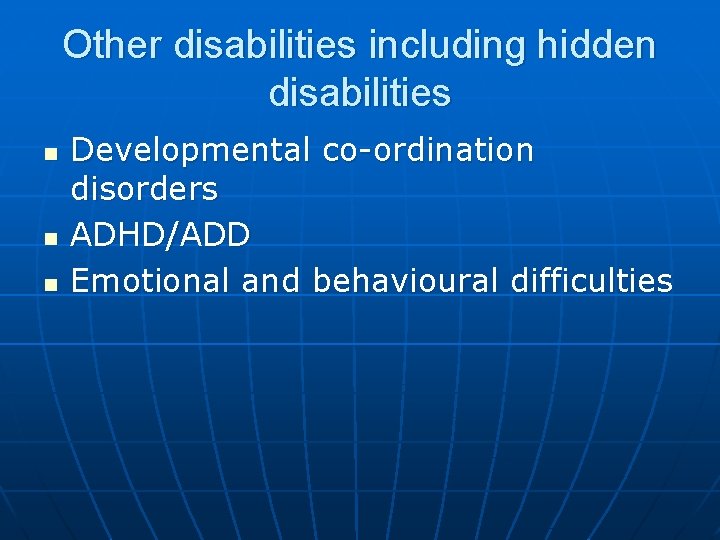 Other disabilities including hidden disabilities

- Developmental co-ordination disorders
- ADHD/ADD
- Emotional and behavioural difficulties